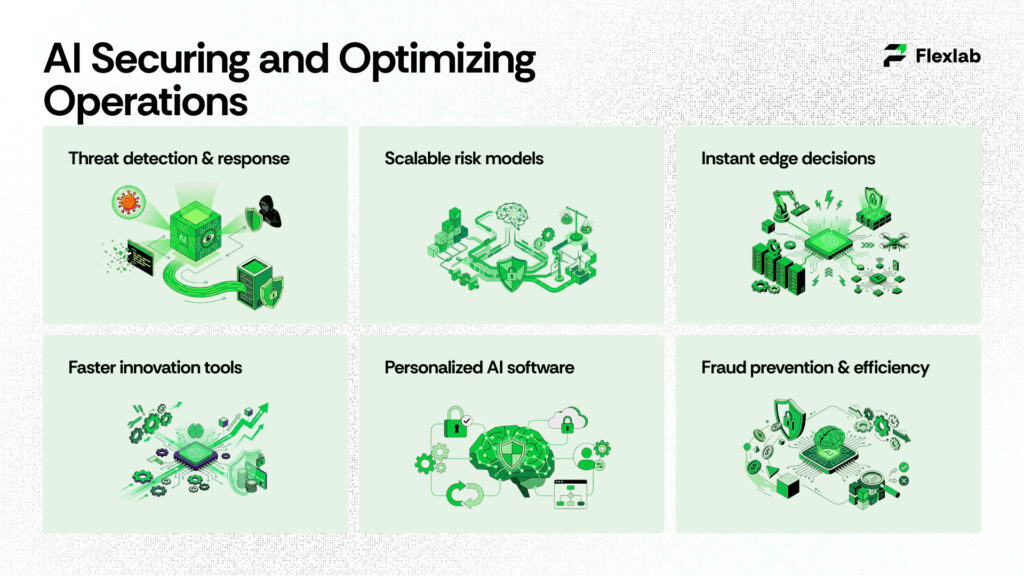 AI Securing and Optimizing Operations

Flexlab

Threat detection & response

Scalable risk models

Instant edge decisions

Faster innovation tools

Personalized AI software

Fraud prevention & efficiency